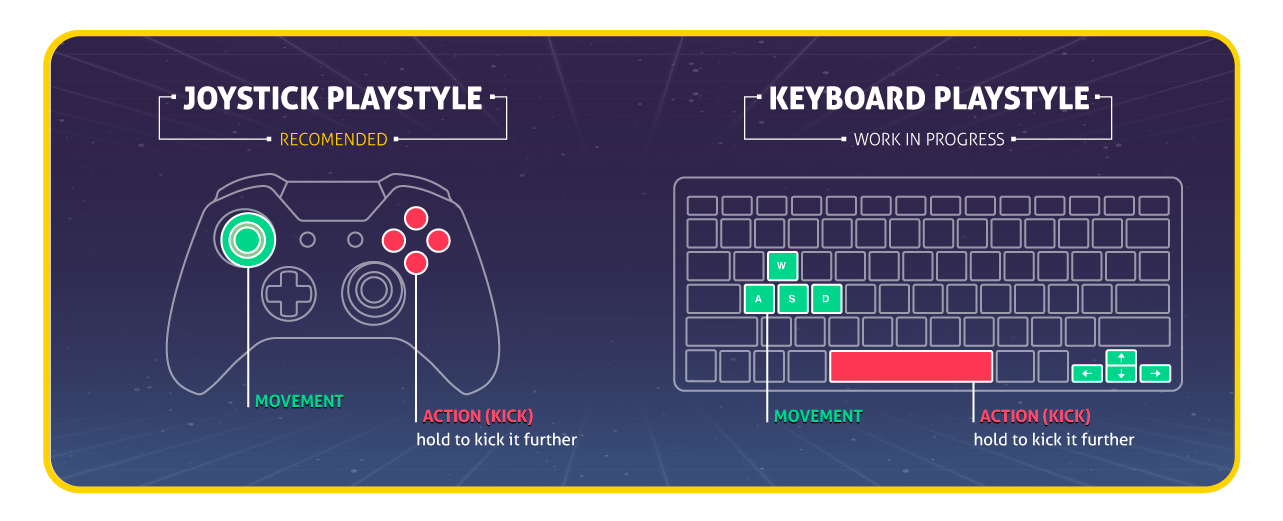 JOYSTICK PLAYSTYLE

RECOMENDED

MOVEMENT

ACTION (KICK)
hold to kick it further

KEYBOARD PLAYSTYLE

WORK IN PROGRESS

W
A S D

↑
← ↓ →

MOVEMENT

ACTION (KICK)
hold to kick it further